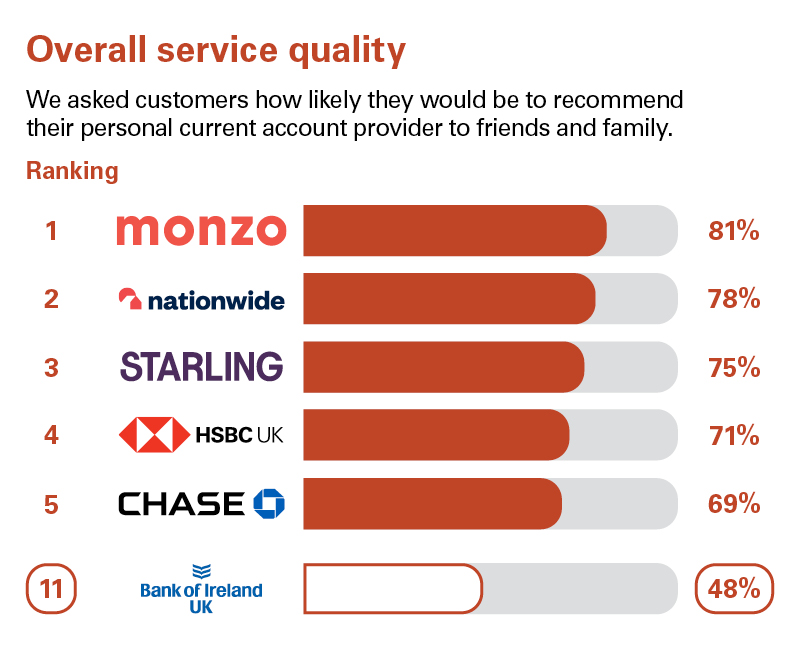 Overall service quality

We asked customers how likely they would be to recommend their personal current account provider to friends and family.

Ranking

1 monzo 81%

2 nationwide 78%

3 STARLING 75%

4 HSBC UK 71%

5 CHASE 69%

11 Bank of Ireland UK 48%